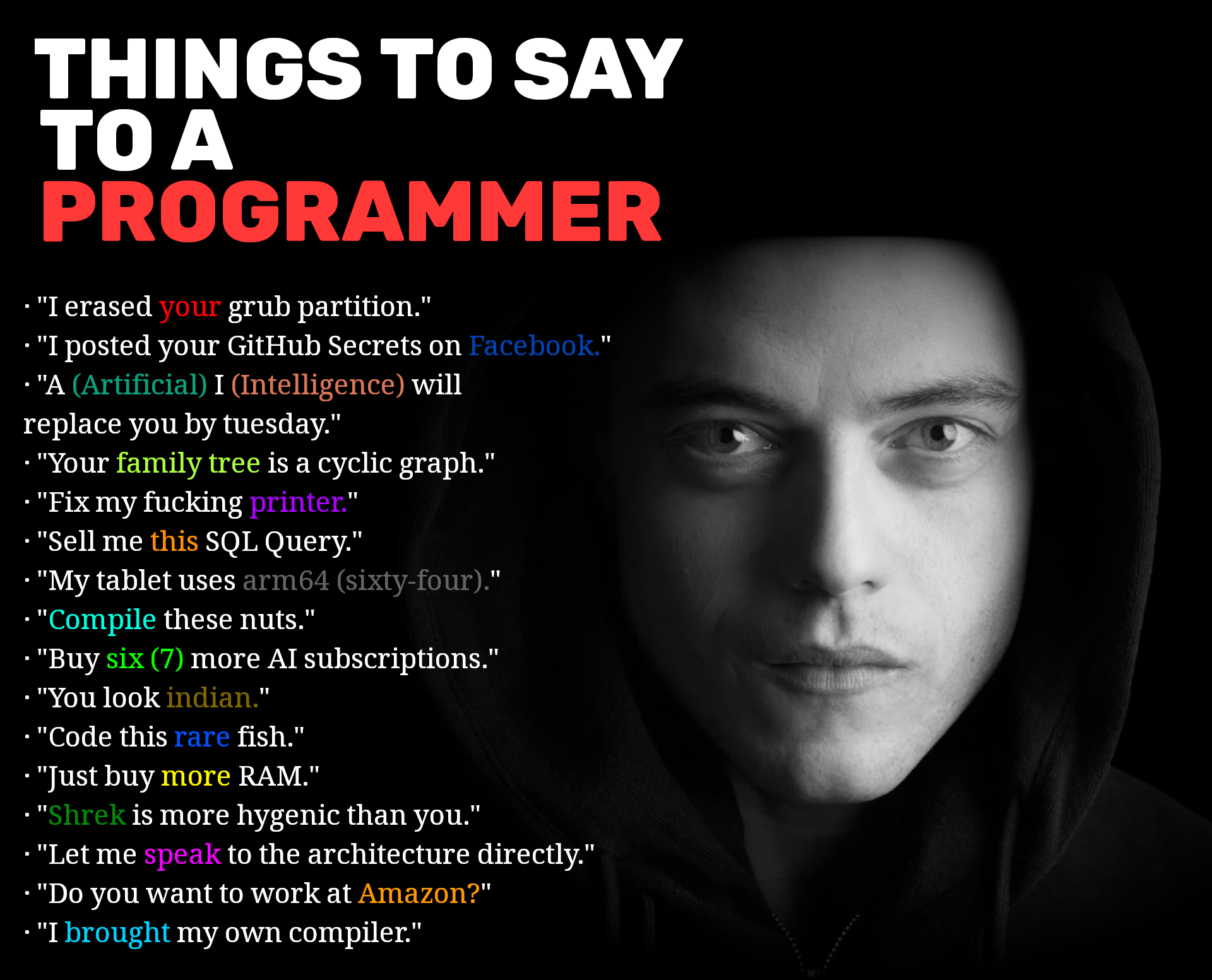 THINGS TO SAY TO A PROGRAMMER

· "I erased your grub partition."
· "I posted your GitHub Secrets on Facebook."
· "A (Artificial) I (Intelligence) will replace you by tuesday."
· "Your family tree is a cyclic graph."
· "Fix my fucking printer."
· "Sell me this SQL Query."
· "My tablet uses arm64 (sixty-four)."
· "Compile these nuts."
· "Buy six (7) more AI subscriptions."
· "You look indian."
· "Code this rare fish."
· "Just buy more RAM."
· "Shrek is more hygenic than you."
· "Let me speak to the architecture directly."
· "Do you want to work at Amazon?"
· "I brought my own compiler."